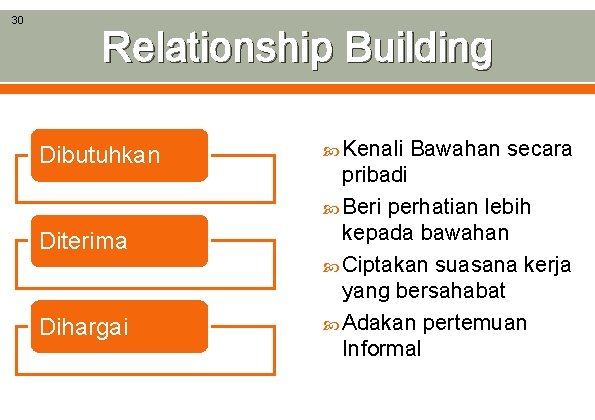 30

Relationship Building

Dibutuhkan

Diterima

Dihargai

Kenali Bawahan secara pribadi

Beri perhatian lebih kepada bawahan

Ciptakan suasana kerja yang bersahabat

Adakan pertemuan Informal